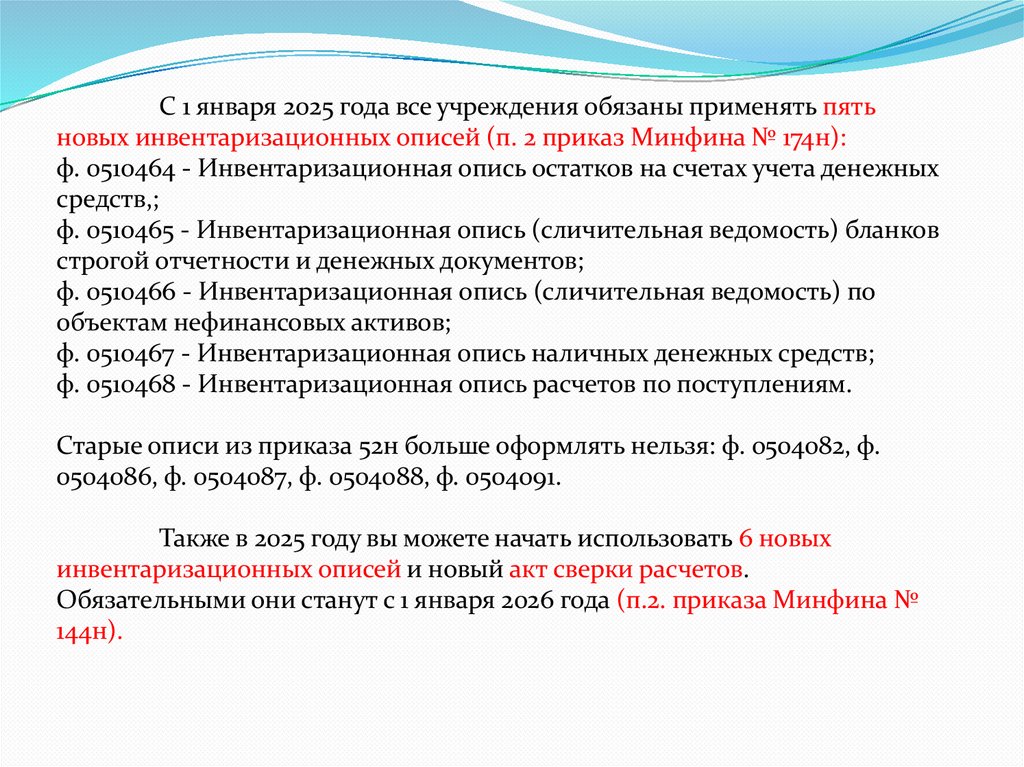 С 1 января 2025 года все учреждения обязаны применять пять новых инвентаризационных описей (п. 2 приказ Минфина № 174н):
ф. 0510464 - Инвентаризационная опись остатков на счетах учета денежных средств,;
ф. 0510465 - Инвентаризационная опись (сличительная ведомость) бланков строгой отчетности и денежных документов;
ф. 0510466 - Инвентаризационная опись (сличительная ведомость) по объектам нефинансовых активов;
ф. 0510467 - Инвентаризационная опись наличных денежных средств;
ф. 0510468 - Инвентаризационная опись расчетов по поступлениям.

Старые описи из приказа 52н больше оформлять нельзя: ф. 0504082, ф. 0504086, ф. 0504087, ф. 0504088, ф. 0504091.

Также в 2025 году вы можете начать использовать 6 новых инвентаризационных описей и новый акт сверки расчетов. Обязательными они станут с 1 января 2026 года (п.2. приказа Минфина № 144н).